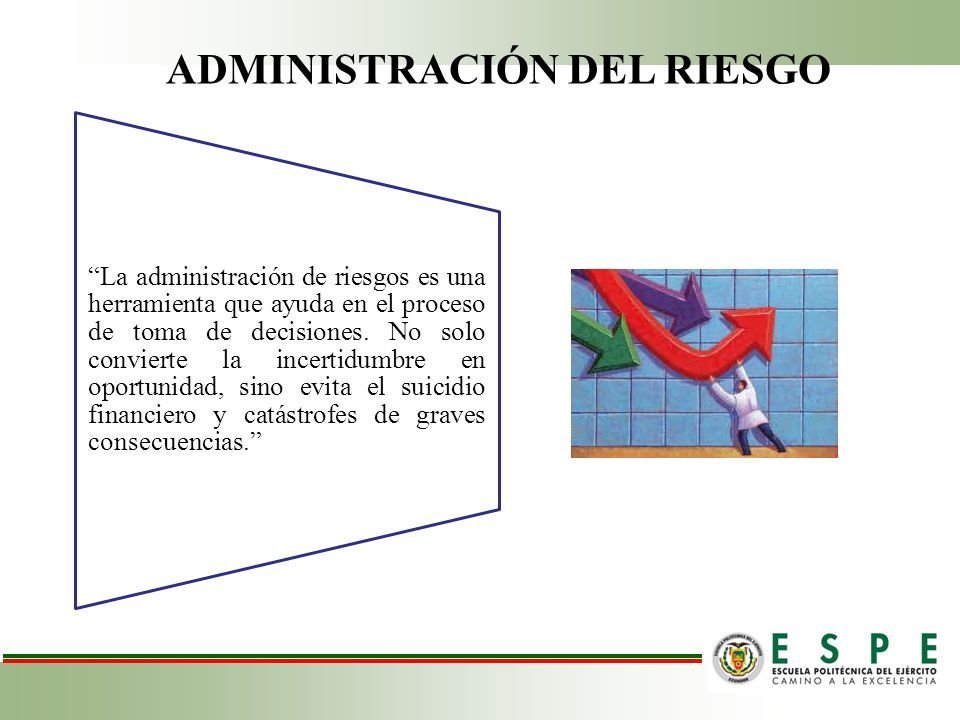 ADMINISTRACIÓN DEL RIESGO

“La administración de riesgos es una herramienta que ayuda en el proceso de toma de decisiones. No solo convierte la incertidumbre en oportunidad, sino evita el suicidio financiero y catástrofes de graves consecuencias.”

ESPE
ESCUELA POLITÉCNICA DEL EJÉRCITO
CAMINO A LA EXCELENCIA